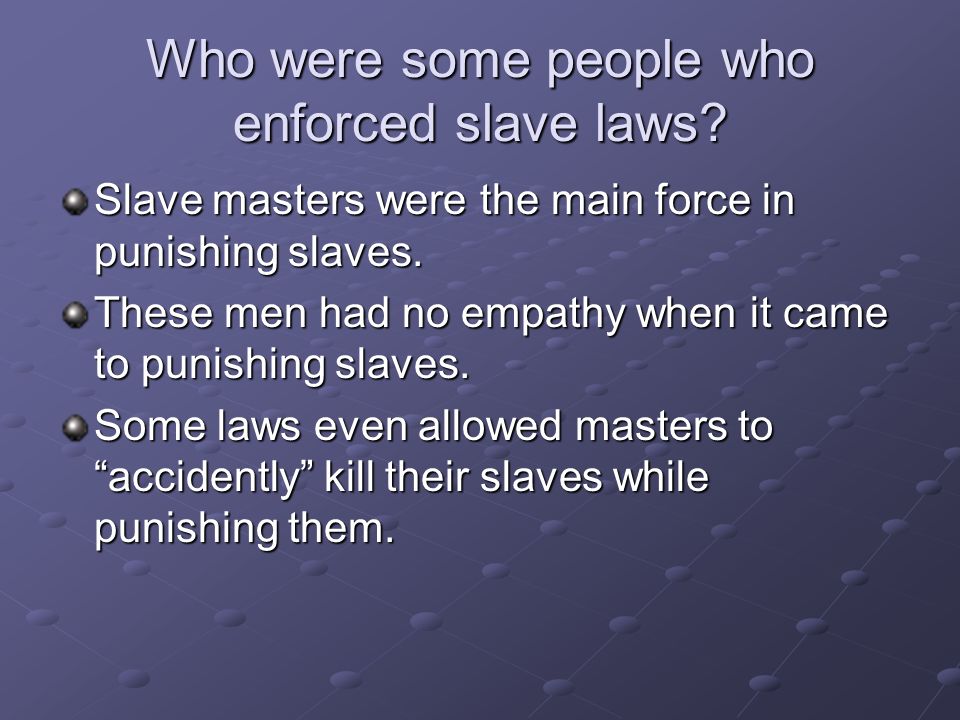 Who were some people who enforced slave laws?

Slave masters were the main force in punishing slaves.

These men had no empathy when it came to punishing slaves.

Some laws even allowed masters to “accidently” kill their slaves while punishing them.